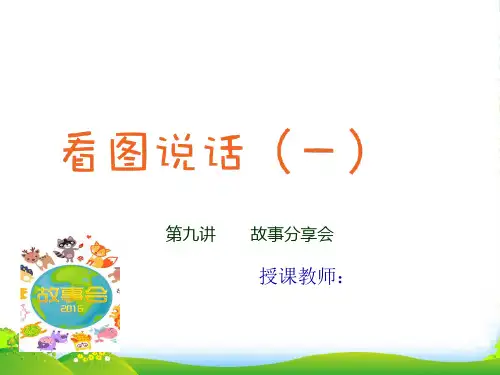 看图说话（一）

第九讲　　故事分享会

授课教师：

故事会
2016